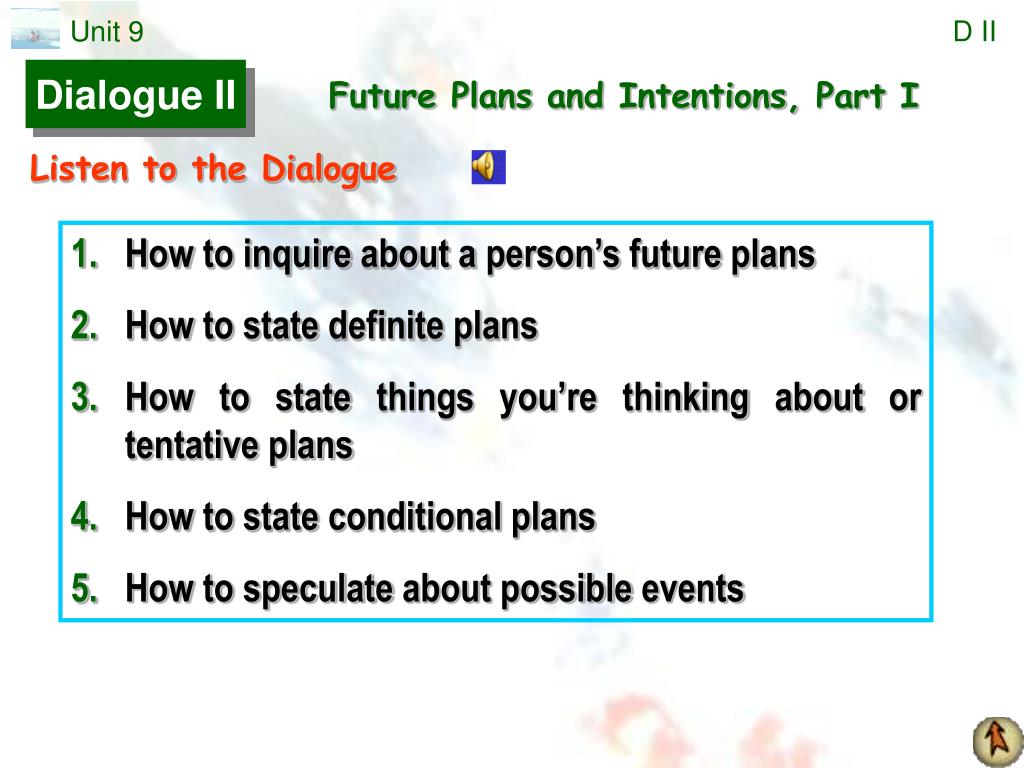 Unit 9

D II

Dialogue II

Future Plans and Intentions, Part I

Listen to the Dialogue

1. How to inquire about a person’s future plans
2. How to state definite plans
3. How to state things you’re thinking about or tentative plans
4. How to state conditional plans
5. How to speculate about possible events